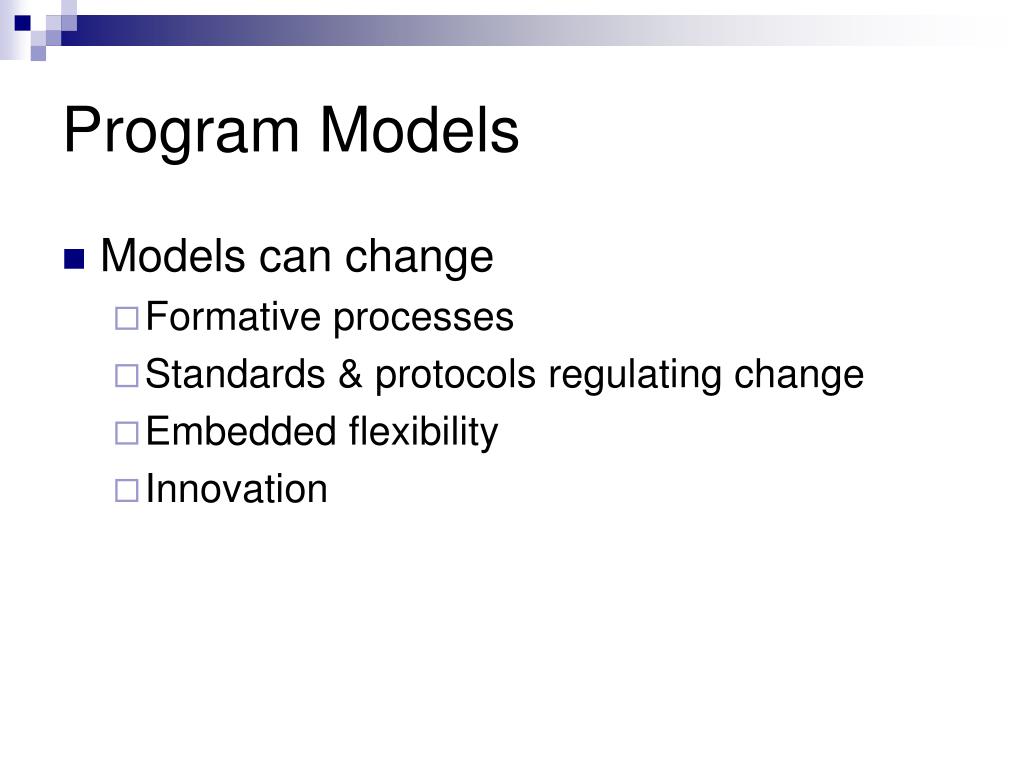 Program Models

Models can change

Formative processes

Standards & protocols regulating change

Embedded flexibility

Innovation